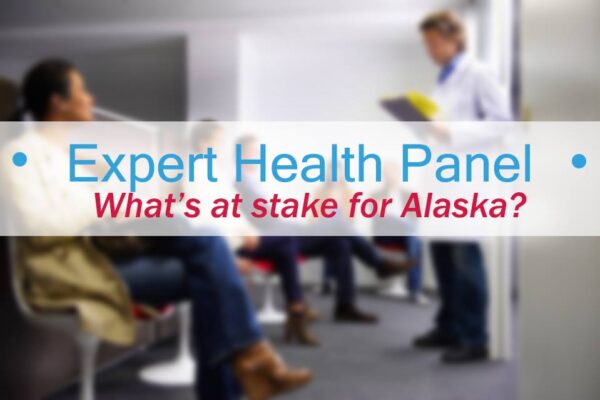 • Expert Health Panel •
What's at stake for Alaska?